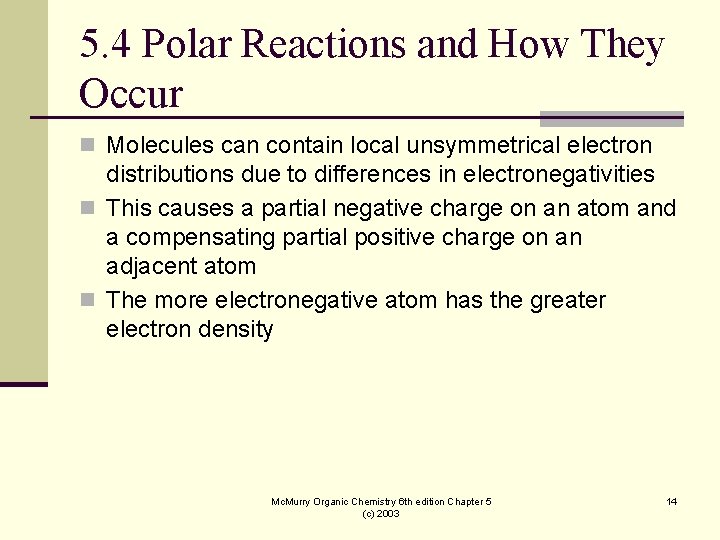 5.4 Polar Reactions and How They Occur

Molecules can contain local unsymmetrical electron distributions due to differences in electronegativities

This causes a partial negative charge on an atom and a compensating partial positive charge on an adjacent atom

The more electronegative atom has the greater electron density

McMurry Organic Chemistry 6th edition Chapter 5 (c) 2003

14